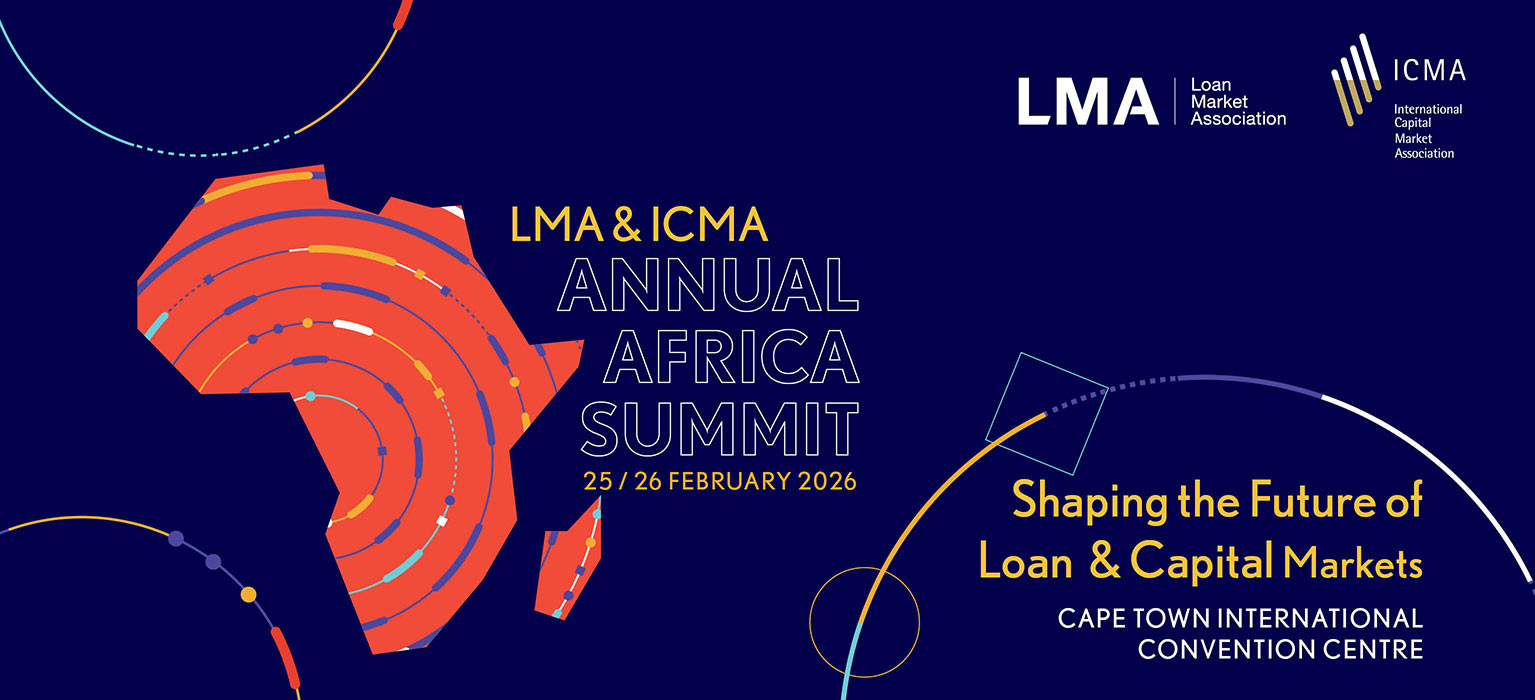 LMA Loan Market Association

ICMA International Capital Market Association

LMA & ICMA
ANNUAL AFRICA SUMMIT
25 / 26 FEBRUARY 2026

Shaping the Future of Loan & Capital Markets

CAPE TOWN INTERNATIONAL CONVENTION CENTRE